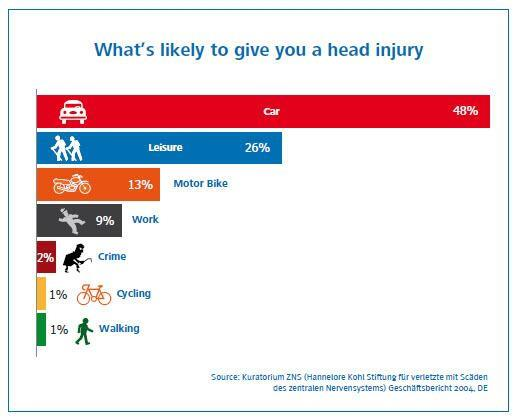 What's likely to give you a head injury

Car 48%

Leisure 26%

13% Motor Bike

9% Work

2% Crime

1% Cycling

1% Walking

Source: Kuratorium ZNS (Hannelore Kohl Stiftung für verletzte mit Scäden des zentralen Nervensystems) Geschäftsbericht 2004, DE